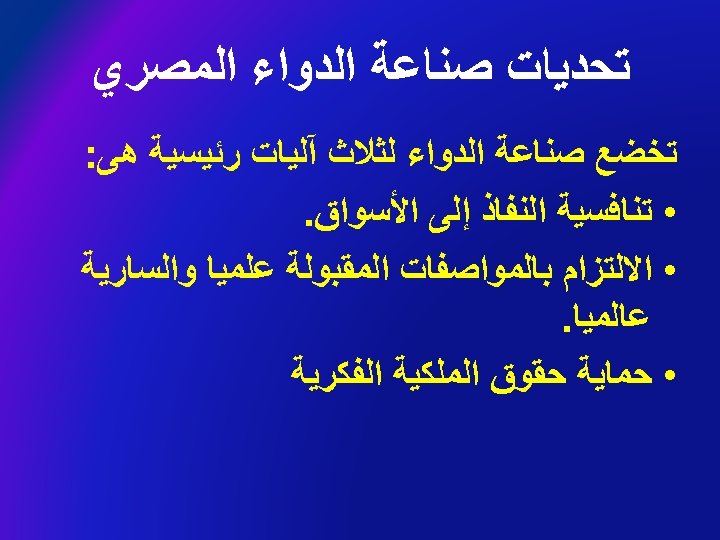 تحديات صناعة الدواء المصري

تخضع صناعة الدواء لثلاث آليات رئيسية هى:

• تنافسية النفاذ إلى الأسواق.

• الالتزام بالمواصفات المقبولة علميا والسارية عالميا.

• حماية حقوق الملكية الفكرية